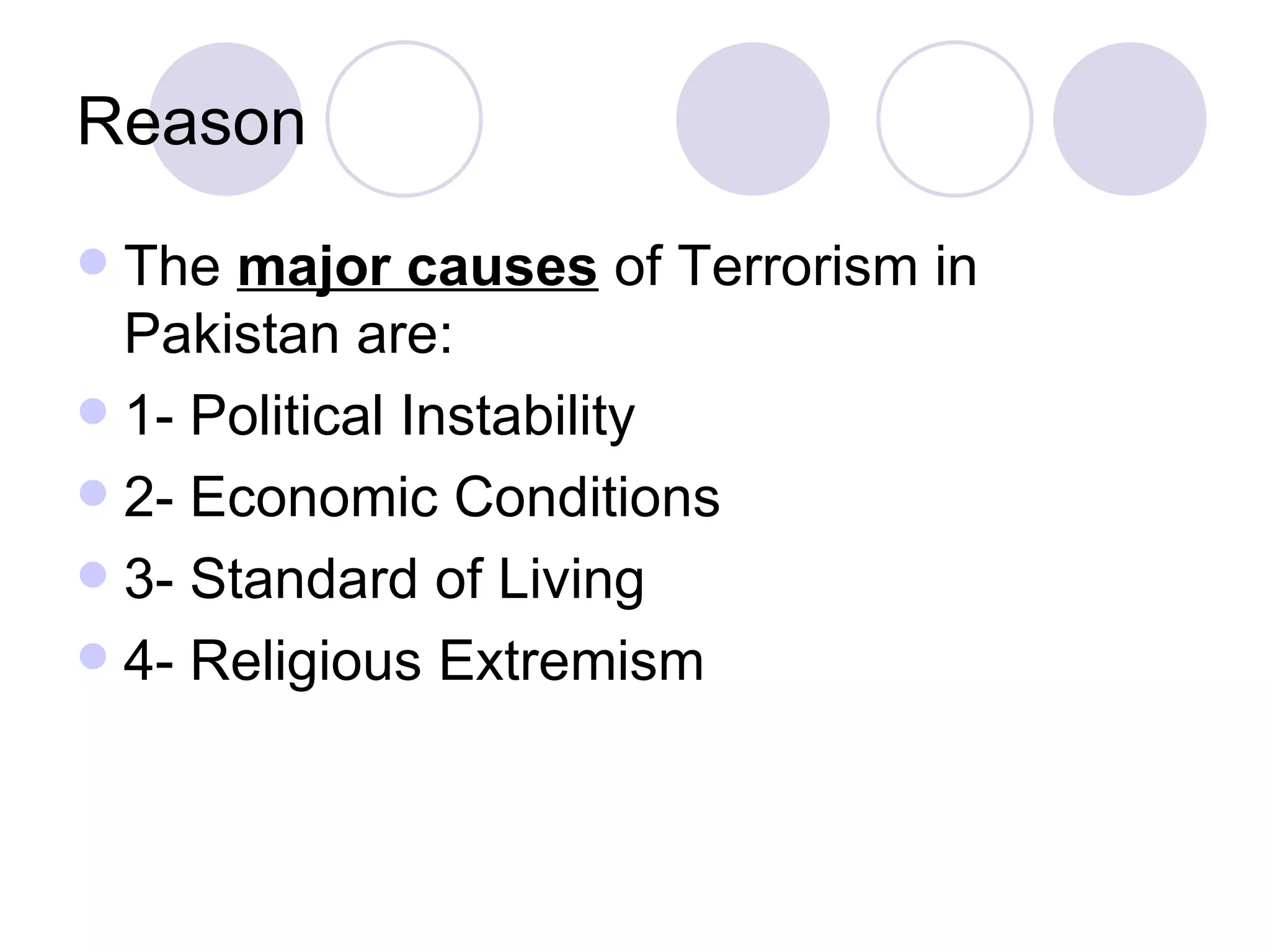 Reason

The major causes of Terrorism in Pakistan are:

1- Political Instability

2- Economic Conditions

3- Standard of Living

4- Religious Extremism